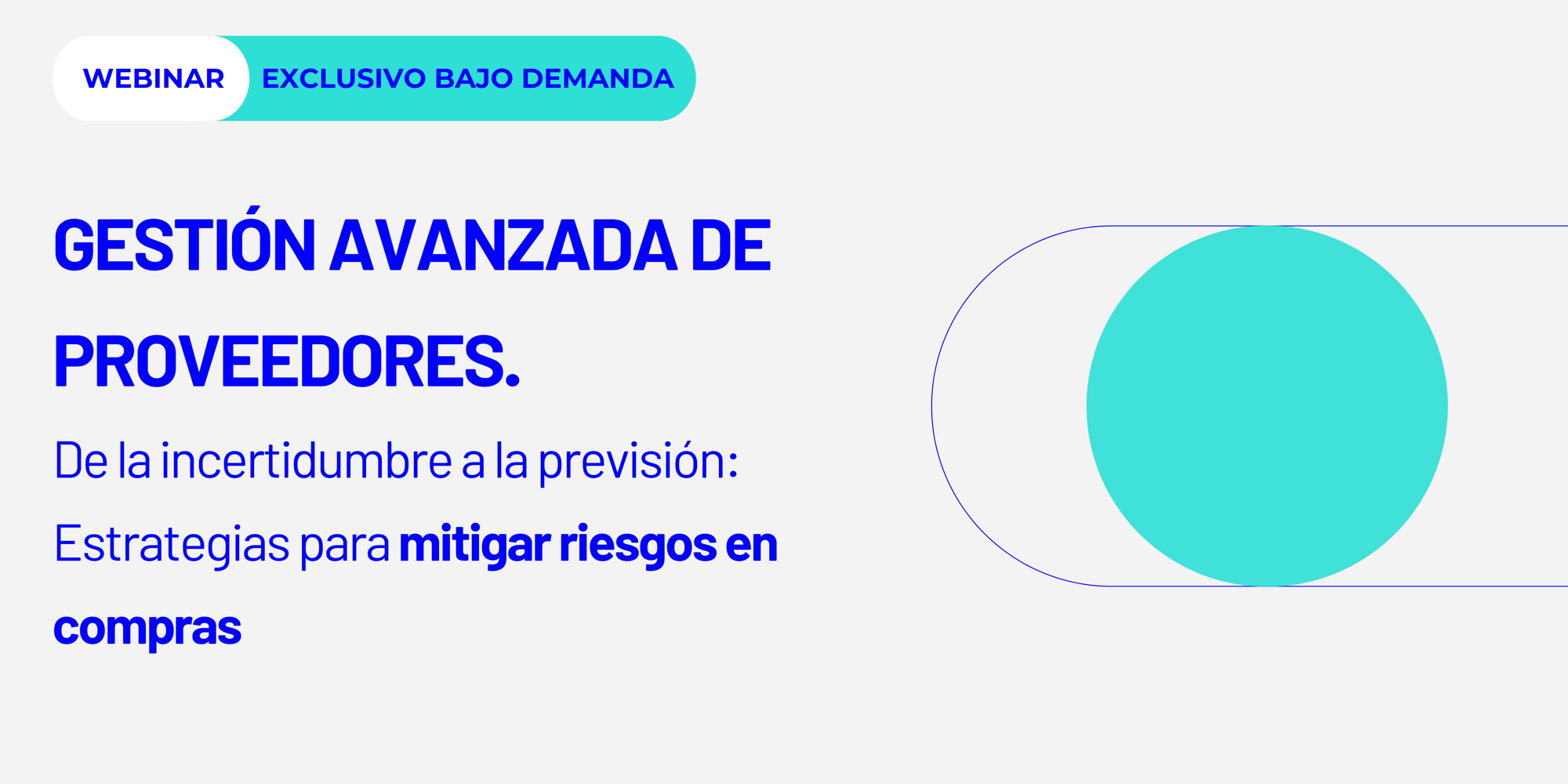 WEBINAR EXCLUSIVO BAJO DEMANDA

GESTIÓN AVANZADA DE PROVEEDORES.

De la incertidumbre a la previsión: Estrategias para mitigar riesgos en compras